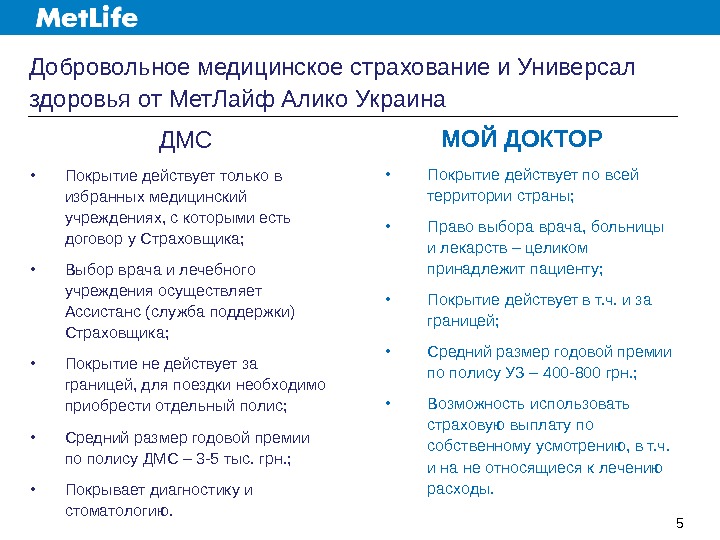 MetLife

Добровольное медицинское страхование и Универсал здоровья от МетЛайф Алико Украина

ДМС

• Покрытие действует только в избранных медицинский учреждениях, с которыми есть договор у Страховщика;

• Выбор врача и лечебного учреждения осуществляет Ассистанс (служба поддержки) Страховщика;

• Покрытие не действует за границей, для поездки необходимо приобрести отдельный полис;

• Средний размер годовой премии по полису ДМС – 3-5 тыс. грн.;

• Покрывает диагностику и стоматологию.

МОЙ ДОКТОР

• Покрытие действует по всей территории страны;

• Право выбора врача, больницы и лекарств – целиком принадлежит пациенту;

• Покрытие действует в т.ч. и за границей;

• Средний размер годовой премии по полису УЗ – 400-800 грн.;

• Возможность использовать страховую выплату по собственному усмотрению, в т.ч. и на не относящиеся к лечению расходы.

5